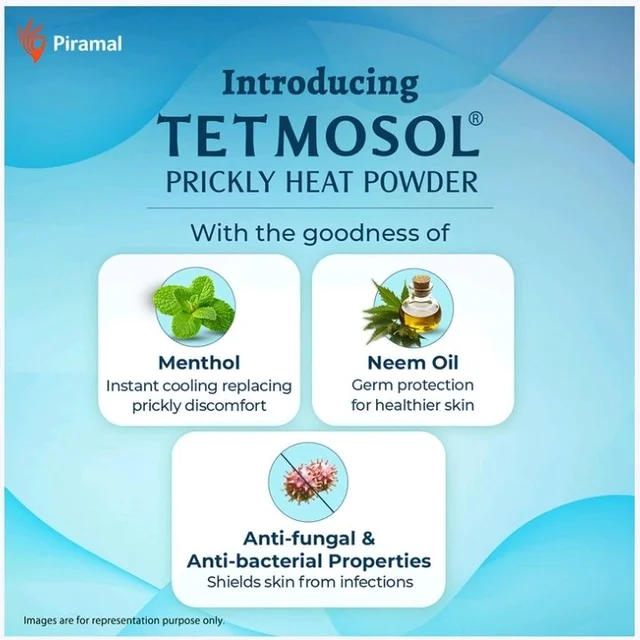 Piramal

Introducing
TETMOSOL®
PRICKLY HEAT POWDER

With the goodness of

Menthol
Instant cooling replacing prickly discomfort

Neem Oil
Germ protection for healthier skin

Anti-fungal & Anti-bacterial Properties
Shields skin from infections

Images are for representation purpose only.